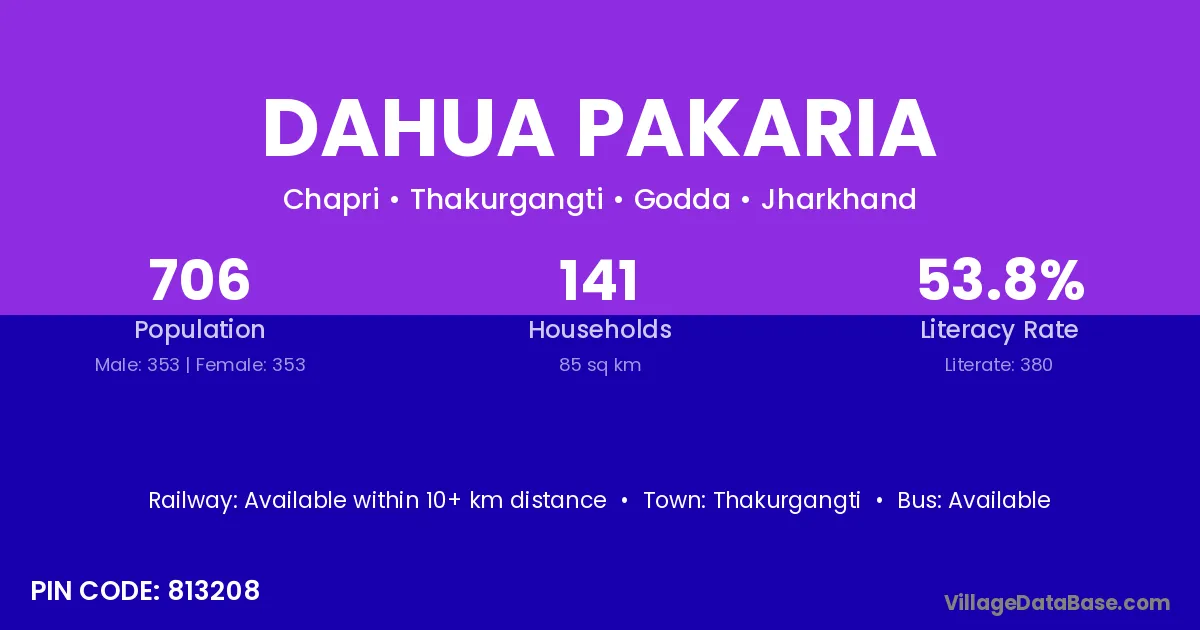 DAHUA PAKARIA

Chapri • Thakurgangti • Godda • Jharkhand

706
Population
Male: 353 | Female: 353

141
Households
85 sq km

53.8%
Literacy Rate
Literate: 380

Railway: Available within 10+ km distance • Town: Thakurgangti • Bus: Available

PIN CODE: 813208

VillageDataBase.com